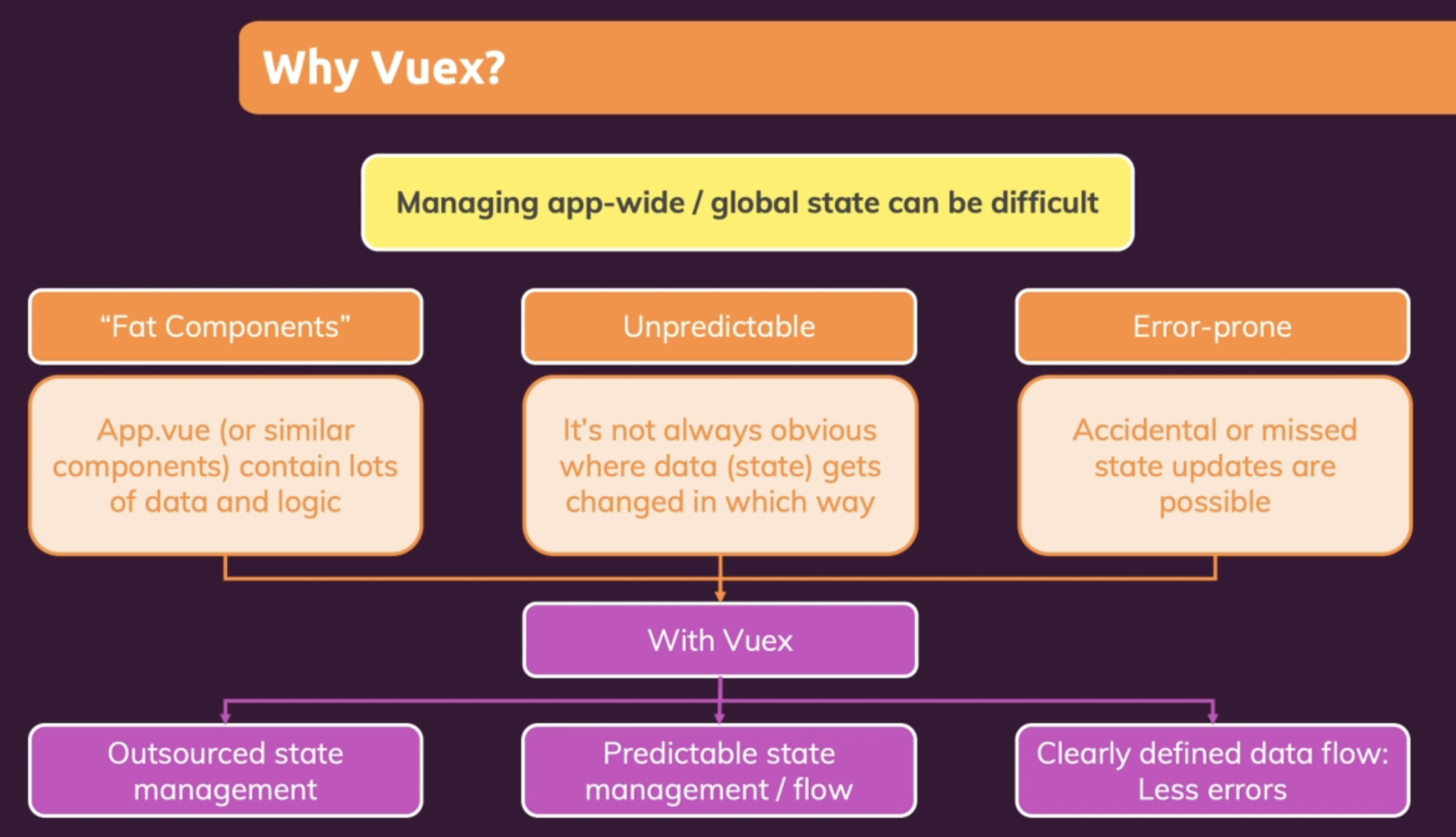 Why Vuex?

Managing app-wide / global state can be difficult

“Fat Components”

App.vue (or similar components) contain lots of data and logic

Unpredictable

It’s not always obvious where data (state) gets changed in which way

Error-prone

Accidental or missed state updates are possible

With Vuex

Outsourced state management

Predictable state management / flow

Clearly defined data flow: Less errors